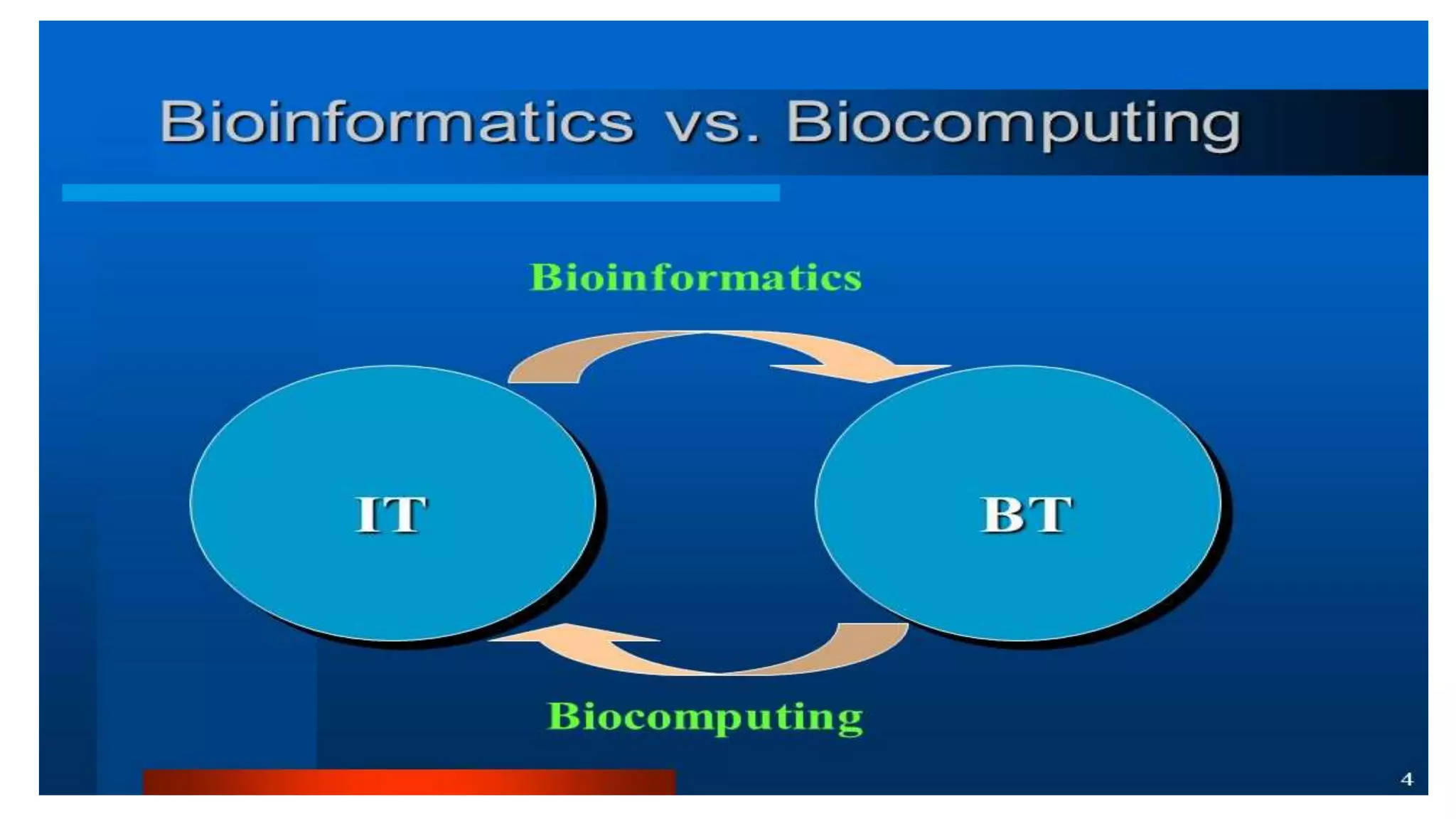 Bioinformatics vs. Biocomputing

Bioinformatics

IT

BT

Biocomputing

4